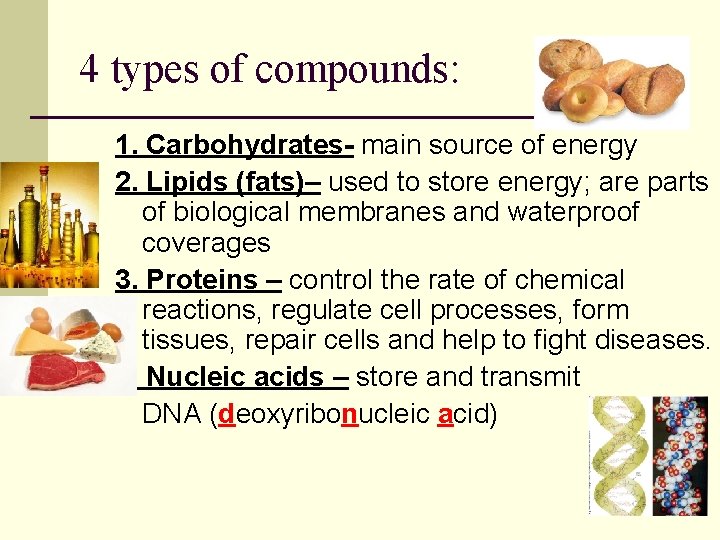 4 types of compounds:

1. Carbohydrates- main source of energy

2. Lipids (fats)– used to store energy; are parts of biological membranes and waterproof coverages

3. Proteins – control the rate of chemical reactions, regulate cell processes, form tissues, repair cells and help to fight diseases.

Nucleic acids – store and transmit

DNA (deoxyribonucleic acid)